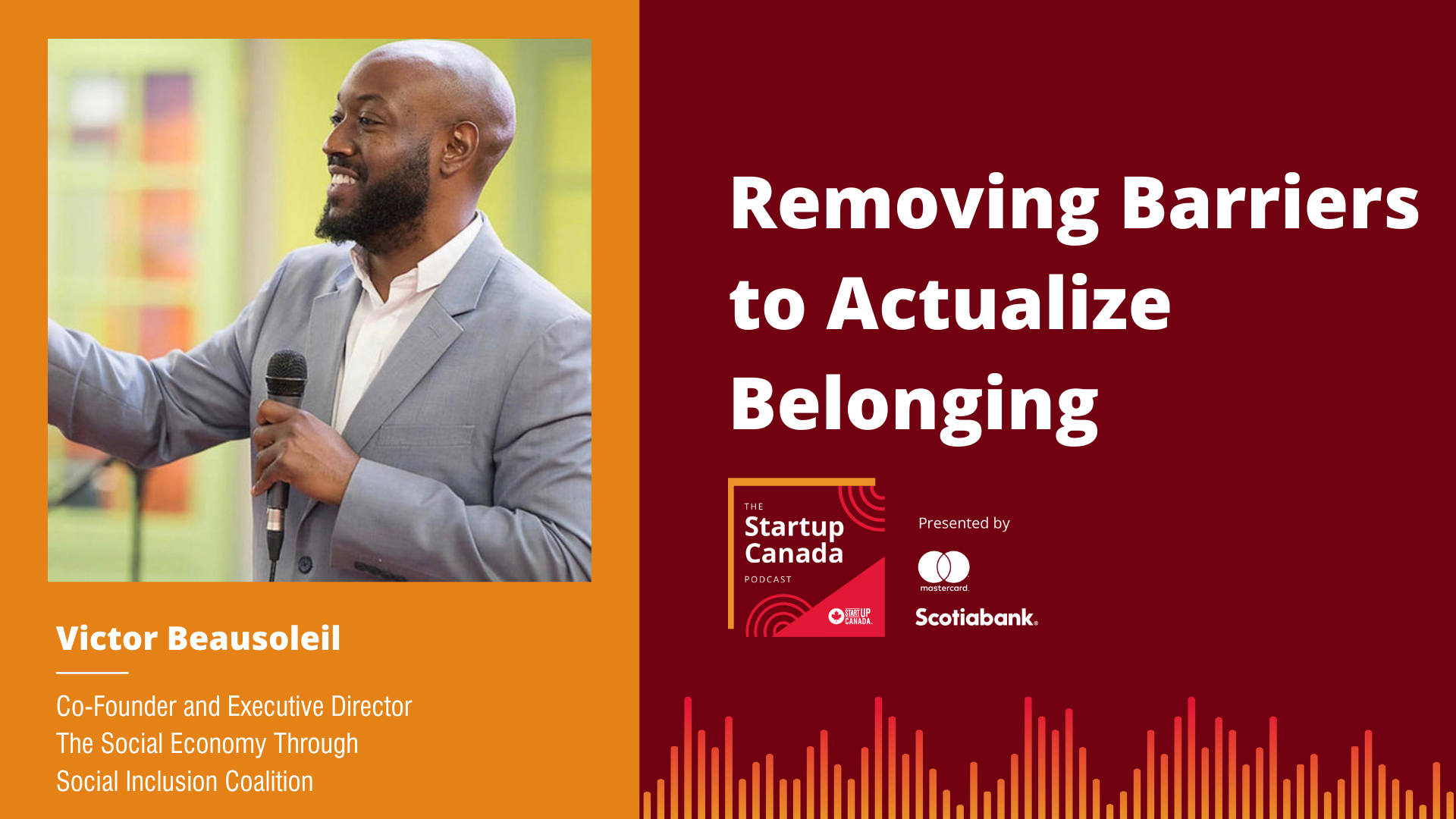 Victor Beausoleil

Co-Founder and Executive Director
The Social Economy Through
Social Inclusion Coalition

Removing Barriers to Actualize Belonging

THE
Startup Canada
PODCAST

START UP CANADA.

Presented by

mastercard.

Scotiabank.